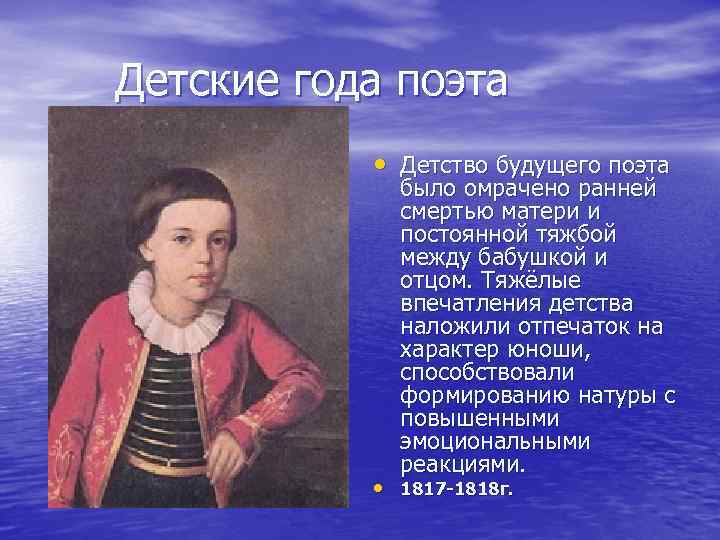 Детские года поэта

• Детство будущего поэта было омрачено ранней смертью матери и постоянной тяжбой между бабушкой и отцом. Тяжёлые впечатления детства наложили отпечаток на характер юноши, способствовали формированию натуры с повышенными эмоциональными реакциями.
• 1817-1818г.